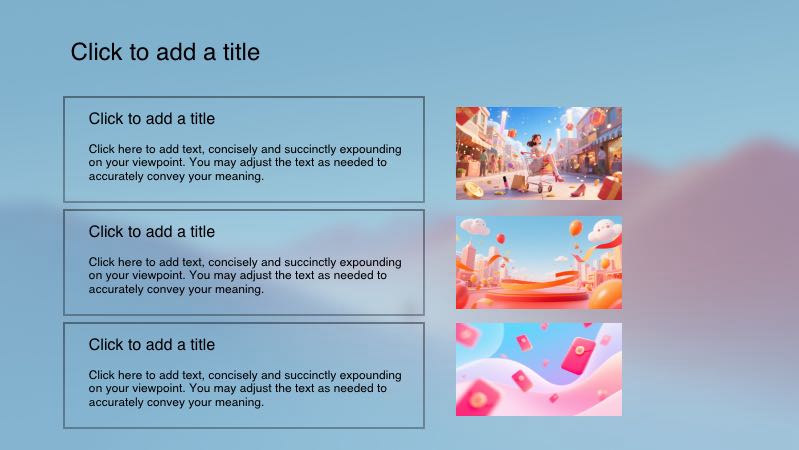 Click to add a title

Click to add a title

Click here to add text, concisely and succinctly expounding on your viewpoint. You may adjust the text as needed to accurately convey your meaning.

Click to add a title

Click here to add text, concisely and succinctly expounding on your viewpoint. You may adjust the text as needed to accurately convey your meaning.

Click to add a title

Click here to add text, concisely and succinctly expounding on your viewpoint. You may adjust the text as needed to accurately convey your meaning.